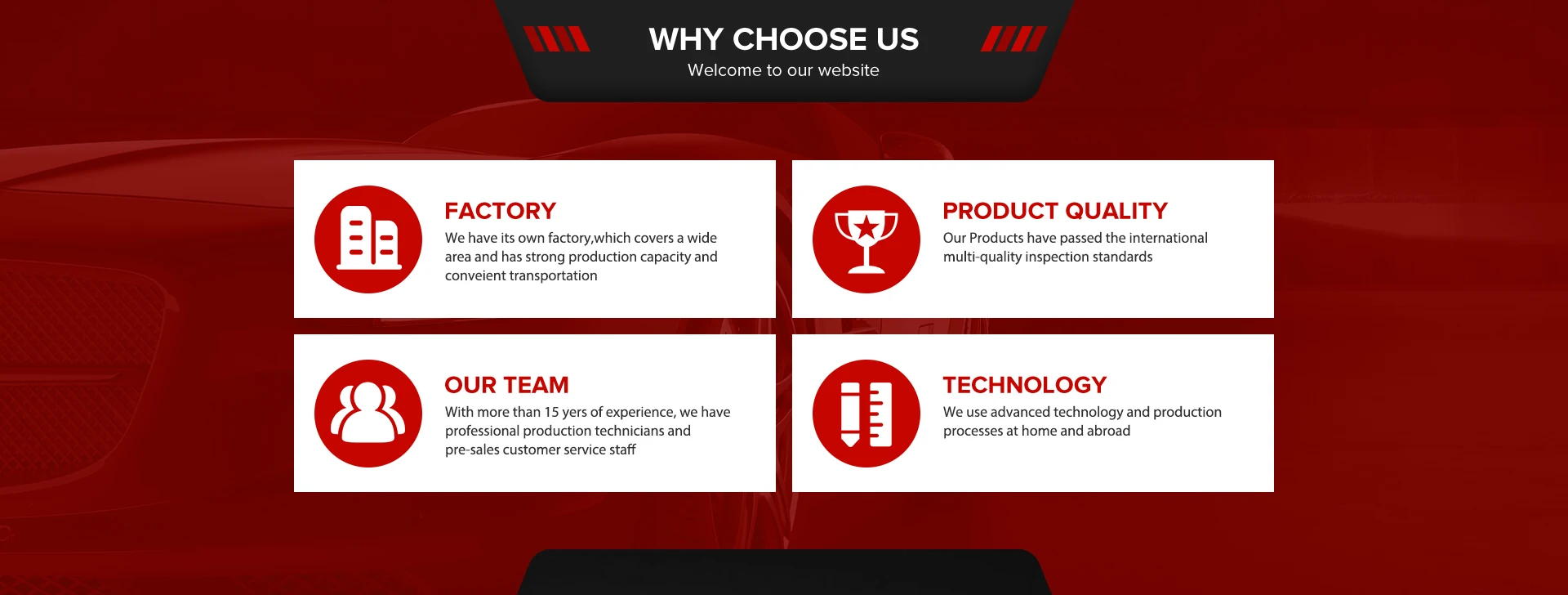 WHY CHOOSE US
Welcome to our website

FACTORY
We have its own factory,which covers a wide area and has strong production capacity and conveient transportation

PRODUCT QUALITY
Our Products have passed the international multi-quality inspection standards

OUR TEAM
With more than 15 yers of experience, we have professional production technicians and pre-sales customer service staff

TECHNOLOGY
We use advanced technology and production processes at home and abroad